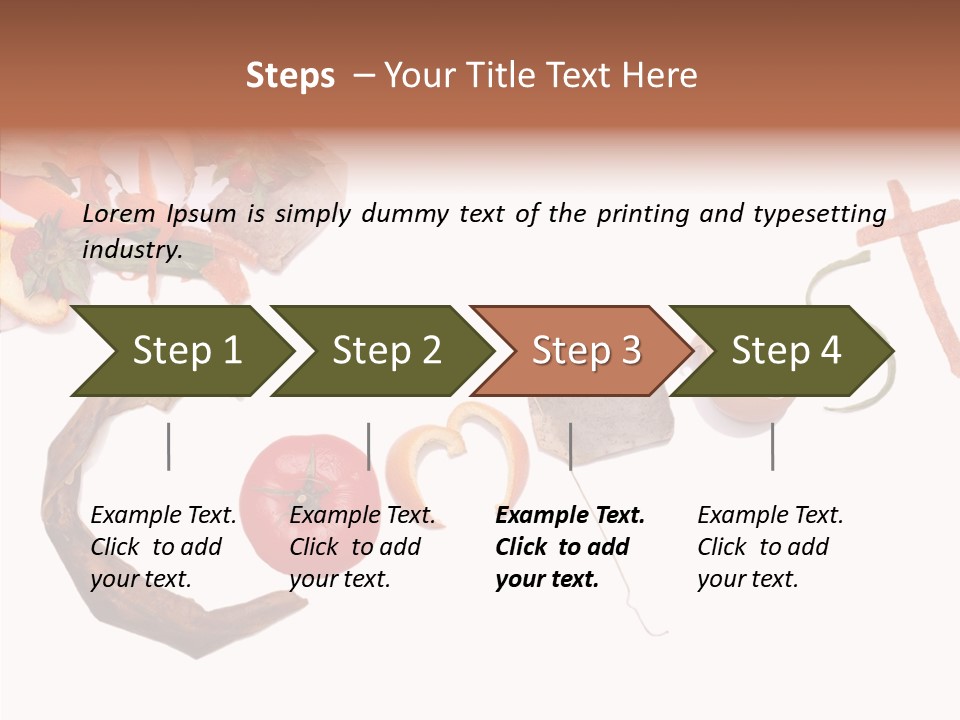 Steps – Your Title Text Here

Lorem Ipsum is simply dummy text of the printing and typesetting industry.

Step 1

Step 2

Step 3

Step 4

Example Text. Click to add your text.

Example Text. Click to add your text.

Example Text. Click to add your text.

Example Text. Click to add your text.